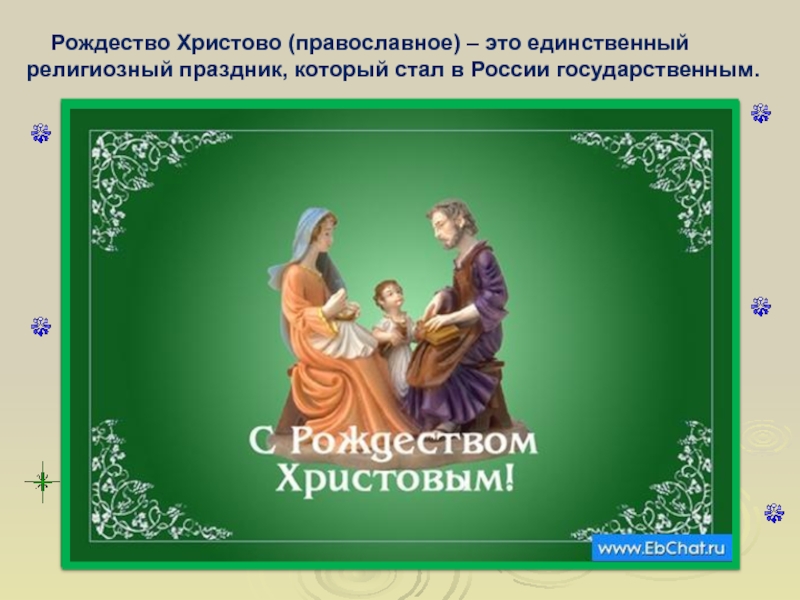 Рождество Христово (православное) – это единственный религиозный праздник, который стал в России государственным.

С Рождеством Христовым!

www.EbChat.ru